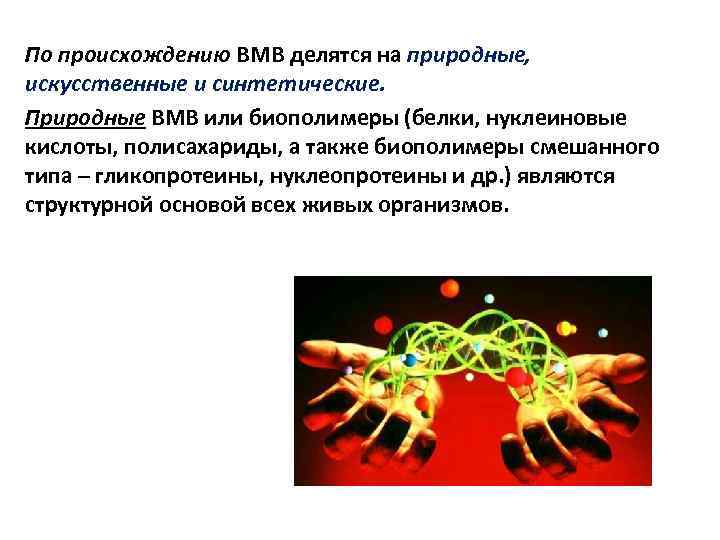 По происхождению ВМВ делятся на природные, искусственные и синтетические.

Природные ВМВ или биополимеры (белки, нуклеиновые кислоты, полисахариды, а также биополимеры смешанного типа – гликопротеины, нуклеопротеины и др.) являются структурной основой всех живых организмов.